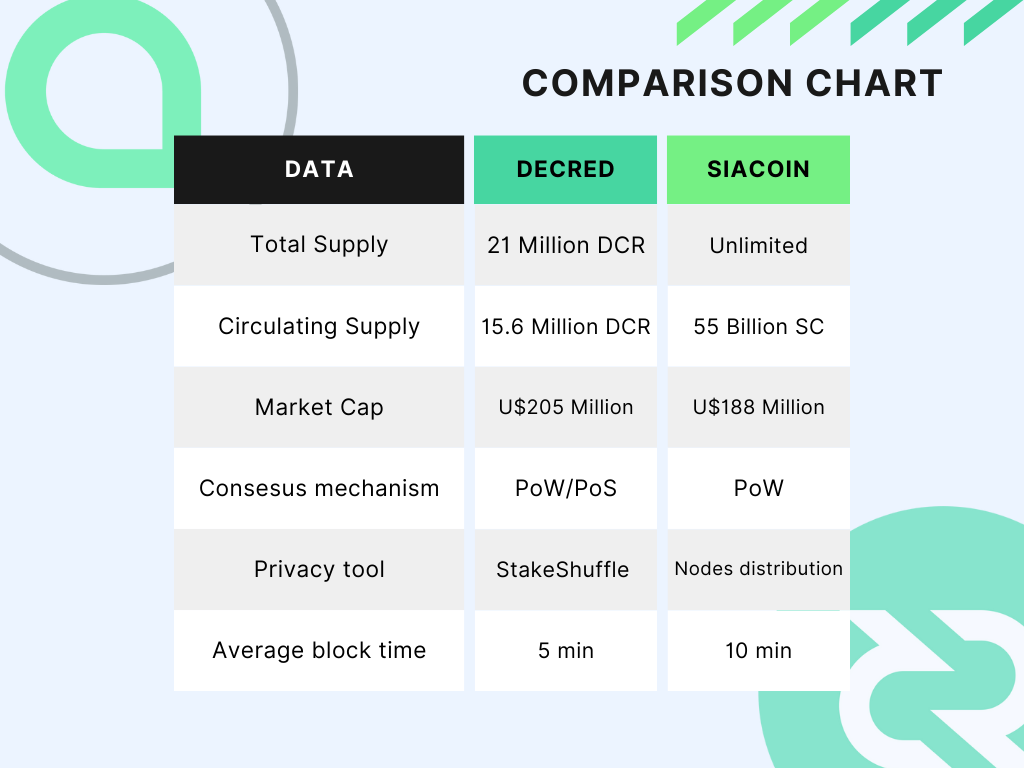 COMPARISON CHART

| DATA | DECRED | SIACOIN |
|---|---|---|
| Total Supply | 21 Million DCR | Unlimited |
| Circulating Supply | 15.6 Million DCR | 55 Billion SC |
| Market Cap | U$205 Million | U$188 Million |
| Consesus mechanism | PoW/PoS | PoW |
| Privacy tool | StakeShuffle | Nodes distribution |
| Average block time | 5 min | 10 min |